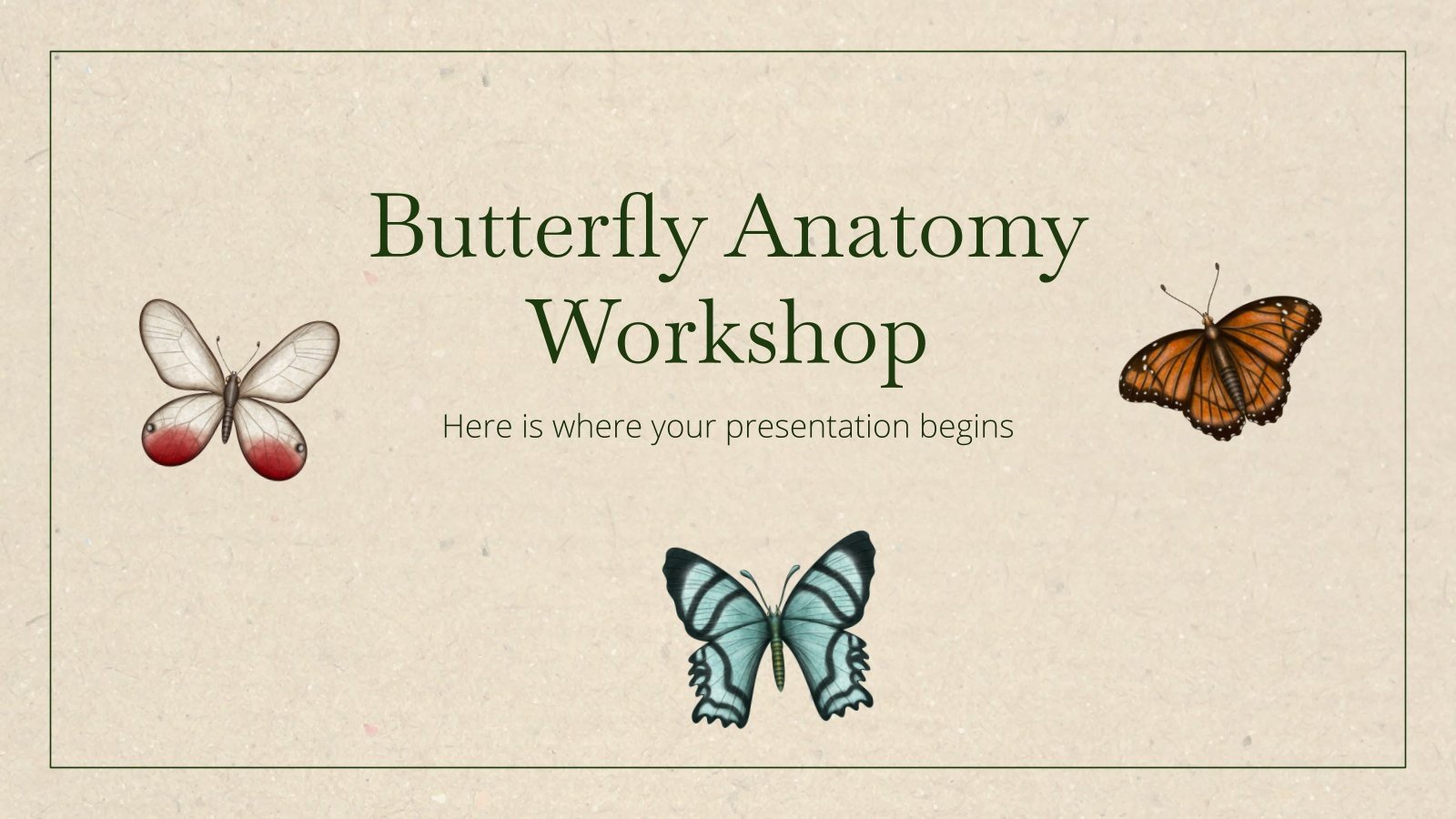 Butterfly Anatomy Workshop

Here is where your presentation begins